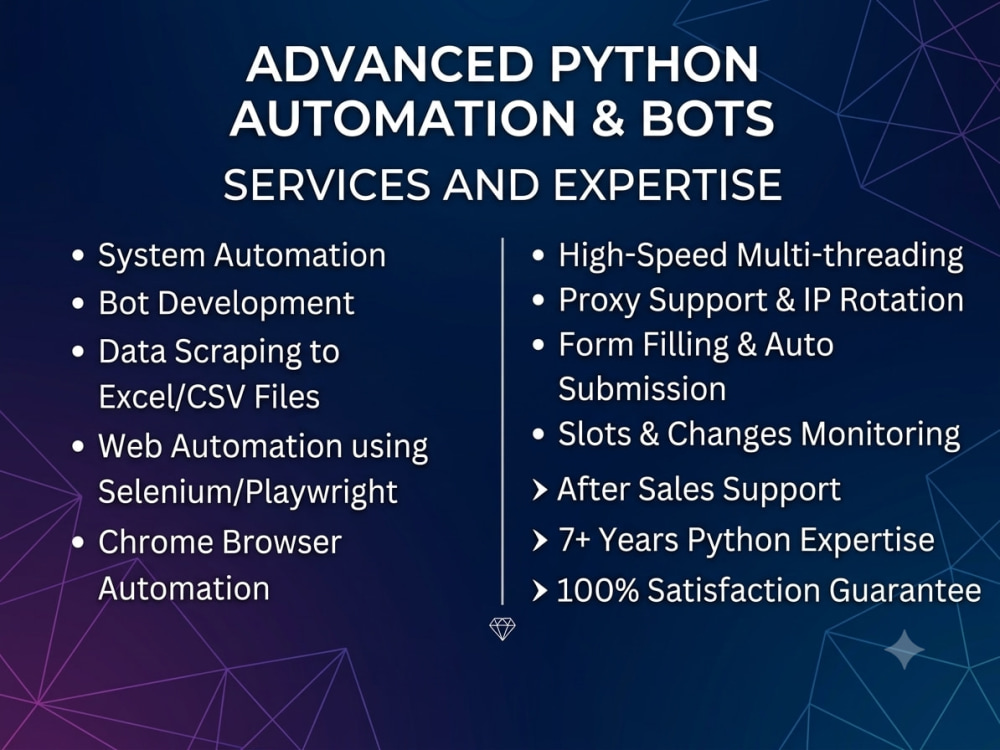 ADVANCED PYTHON AUTOMATION & BOTS

SERVICES AND EXPERTISE

• System Automation
• Bot Development
• Data Scraping to Excel/CSV Files
• Web Automation using Selenium/Playwright
• Chrome Browser Automation

• High-Speed Multi-threading
• Proxy Support & IP Rotation
• Form Filling & Auto Submission
• Slots & Changes Monitoring
› After Sales Support
› 7+ Years Python Expertise
› 100% Satisfaction Guarantee